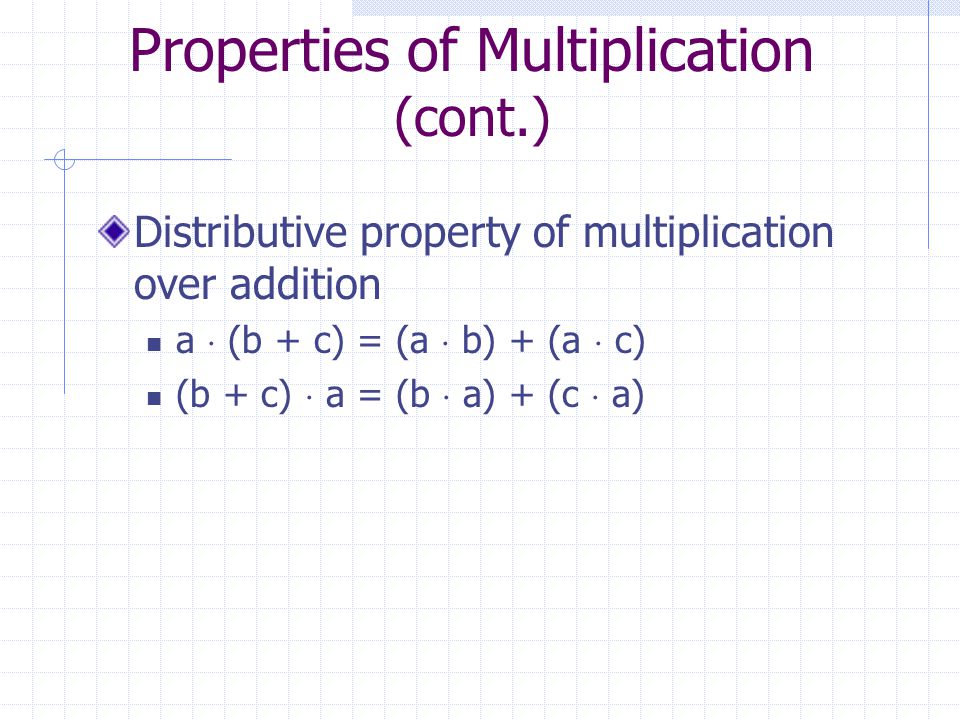 Properties of Multiplication (cont.)

Distributive property of multiplication over addition

$a \cdot (b + c) = (a \cdot b) + (a \cdot c)$

$(b + c) \cdot a = (b \cdot a) + (c \cdot a)$